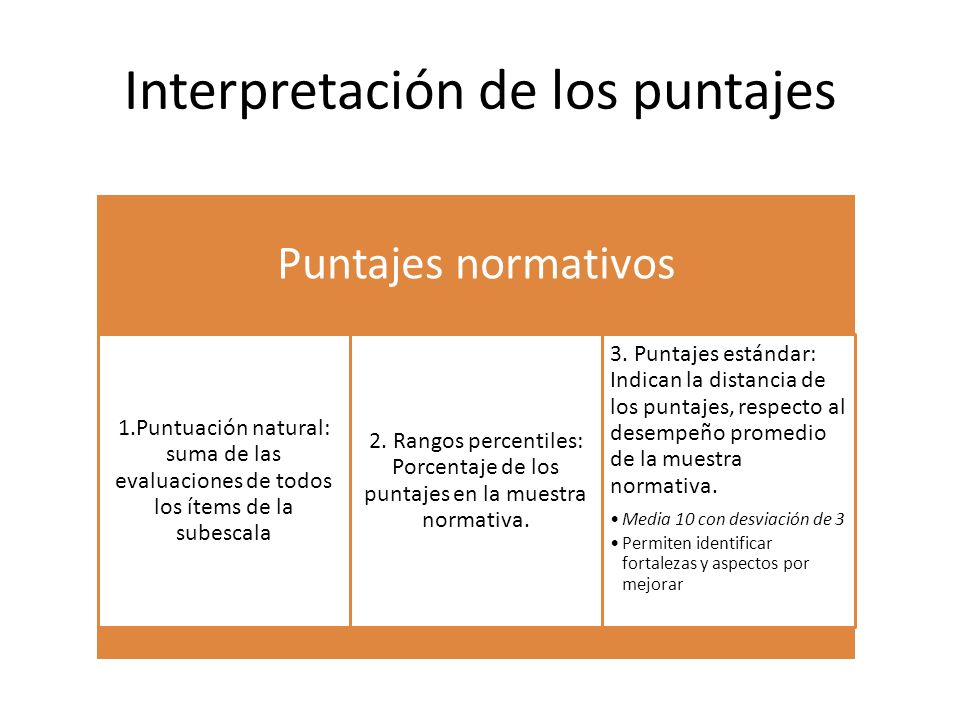 Interpretación de los puntajes

Puntajes normativos

1.Puntuación natural: suma de las evaluaciones de todos los ítems de la subescala

2. Rangos percentiles: Porcentaje de los puntajes en la muestra normativa.

3. Puntajes estándar: Indican la distancia de los puntajes, respecto al desempeño promedio de la muestra normativa.

• Media 10 con desviación de 3
• Permiten identificar fortalezas y aspectos por mejorar